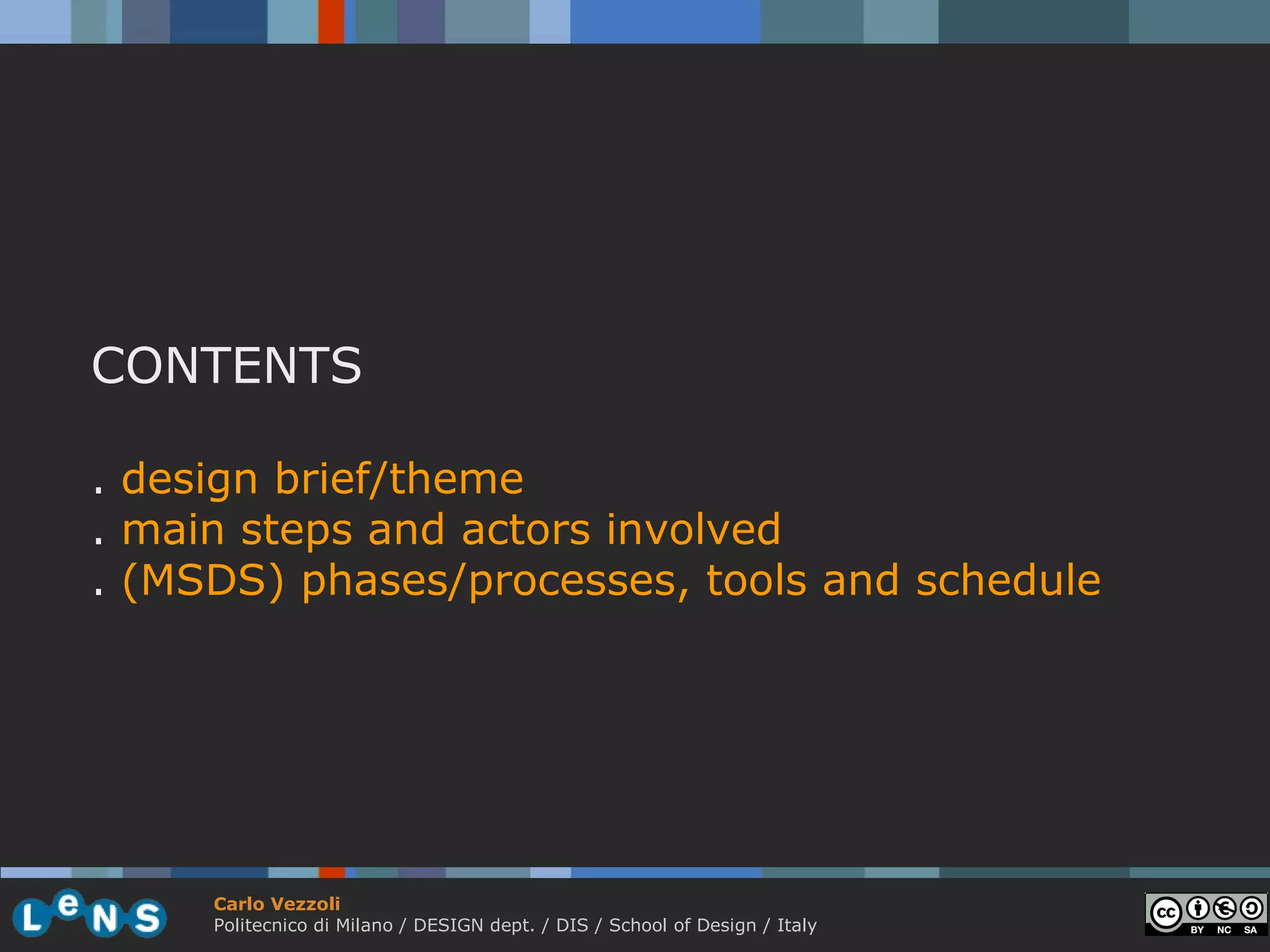 CONTENTS

. design brief/theme
. main steps and actors involved
. (MSDS) phases/processes, tools and schedule

LeNS

Carlo Vezzoli
Politecnico di Milano / DESIGN dept. / DIS / School of Design / Italy

cc BY NC SA